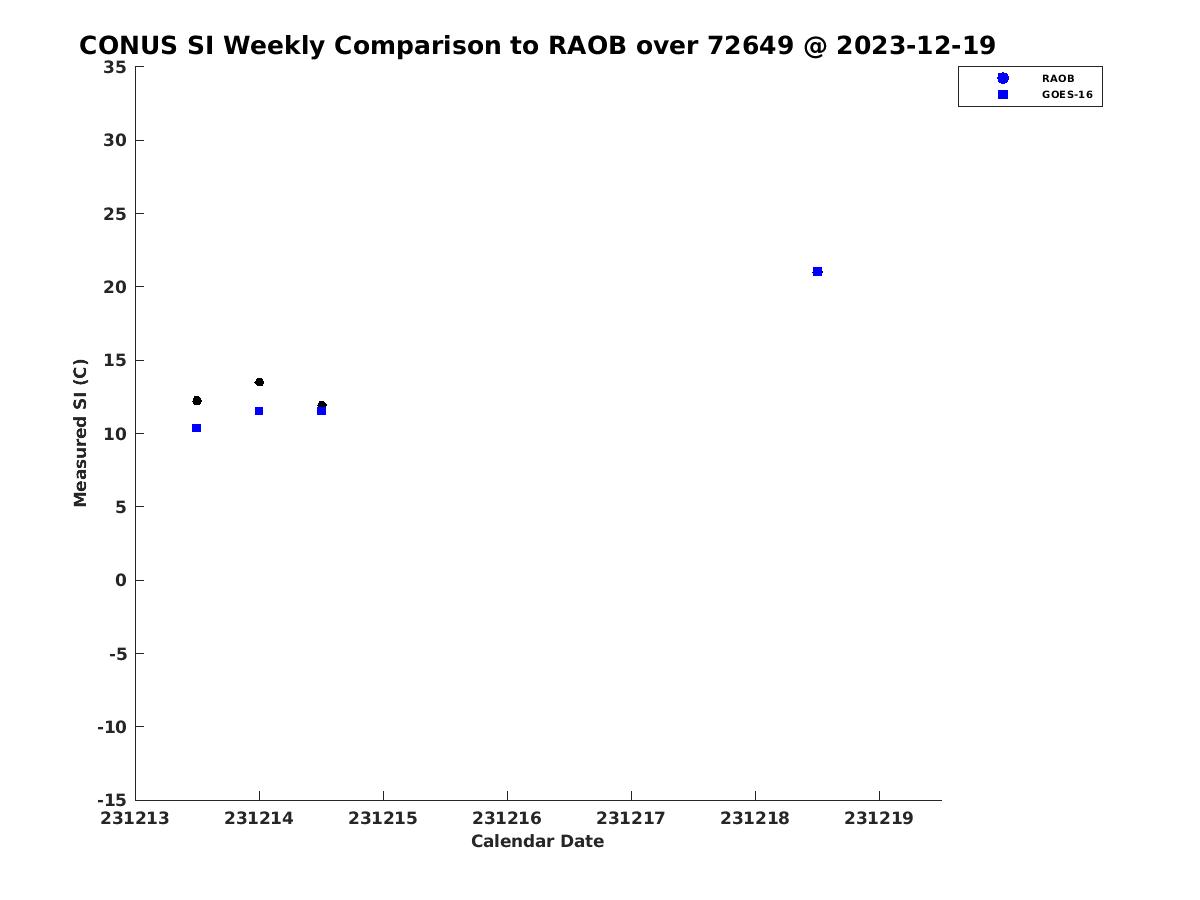 CONUS SI Weekly Comparison to RAOB over 72649 @ 2023-12-19

RAOB
GOES-16

Measured SI (C)

35
30
25
20
15
10
5
0
-5
-10
-15

231213 231214 231215 231216 231217 231218 231219

Calendar Date